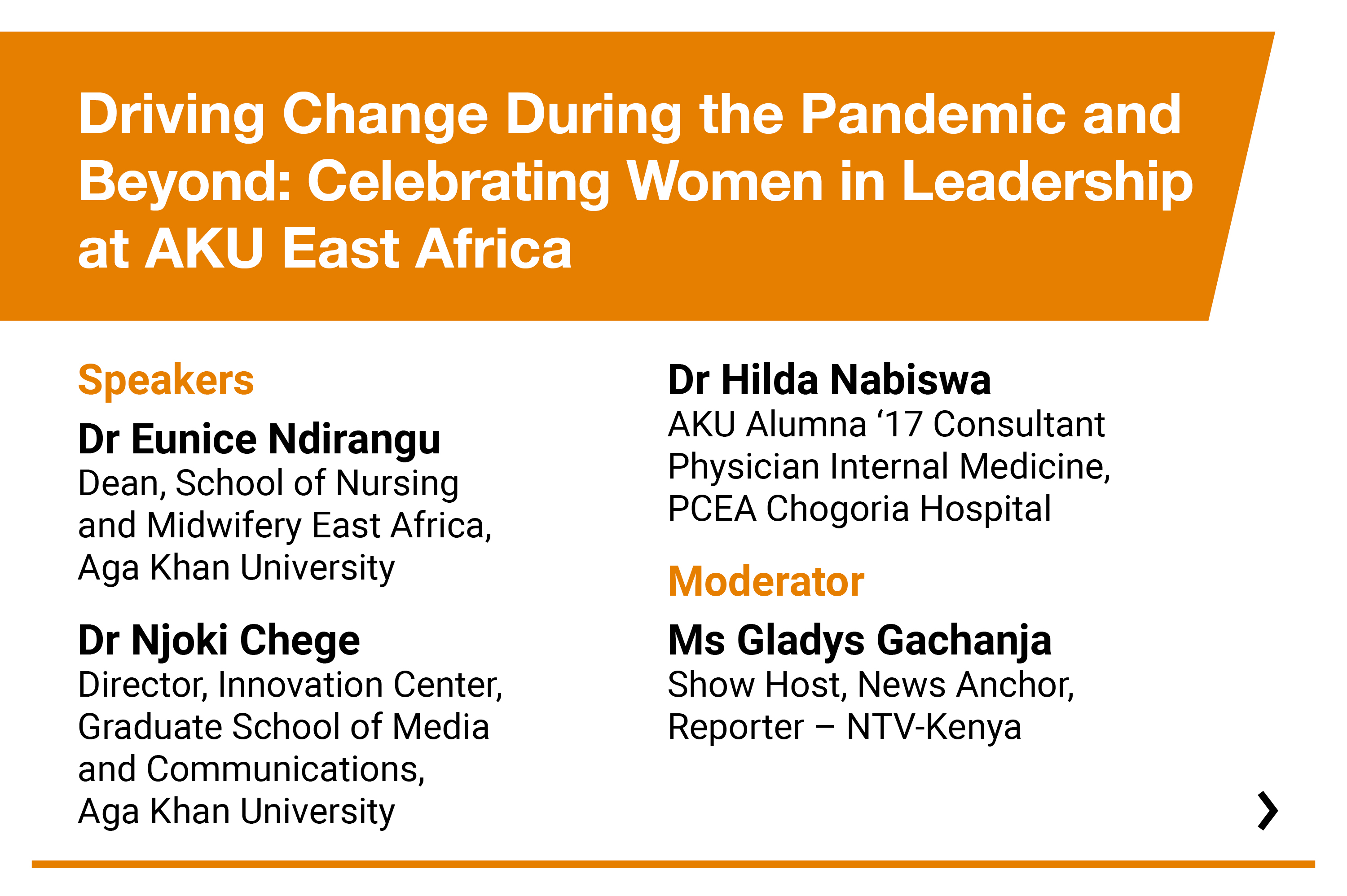 Driving Change During the Pandemic and Beyond: Celebrating Women in Leadership at AKU East Africa

Speakers

Dr Eunice Ndirangu
Dean, School of Nursing and Midwifery East Africa, Aga Khan University

Dr Njoki Chege
Director, Innovation Center, Graduate School of Media and Communications, Aga Khan University

Dr Hilda Nabiswa
AKU Alumna ‘17 Consultant Physician Internal Medicine, PCEA Chogoria Hospital

Moderator

Ms Gladys Gachanja
Show Host, News Anchor, Reporter – NTV-Kenya

›